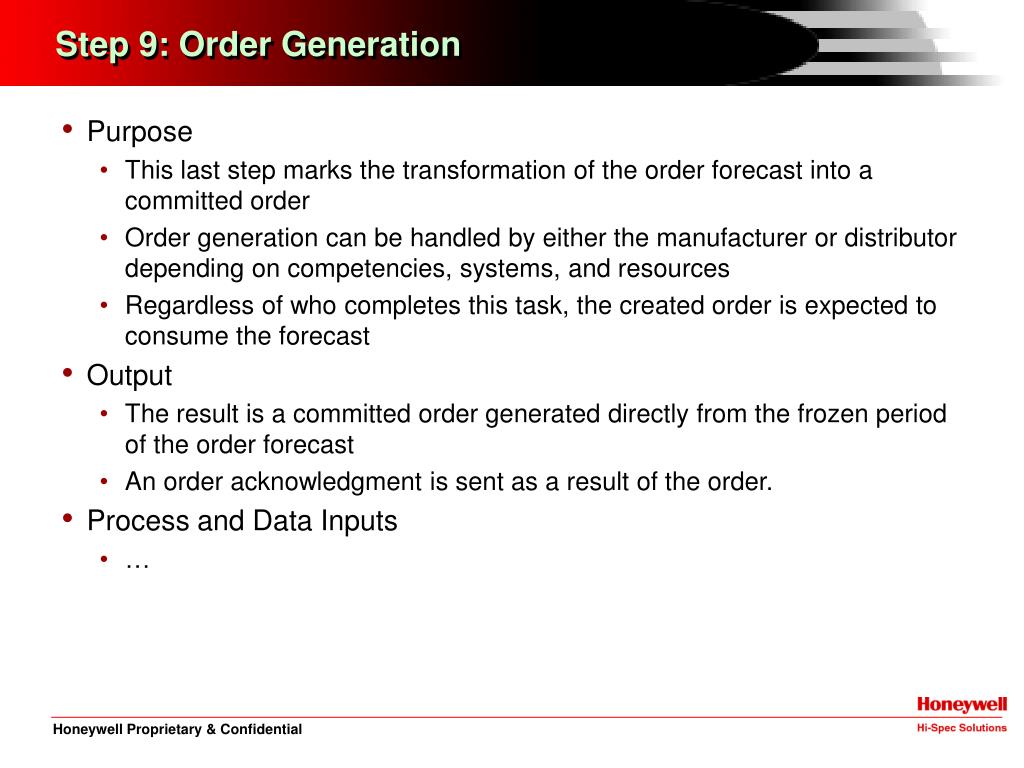 Step 9: Order Generation

• Purpose
  • This last step marks the transformation of the order forecast into a committed order
  • Order generation can be handled by either the manufacturer or distributor depending on competencies, systems, and resources
  • Regardless of who completes this task, the created order is expected to consume the forecast
• Output
  • The result is a committed order generated directly from the frozen period of the order forecast
  • An order acknowledgment is sent as a result of the order.
• Process and Data Inputs
  • …

Honeywell Proprietary & Confidential

Honeywell
Hi-Spec Solutions